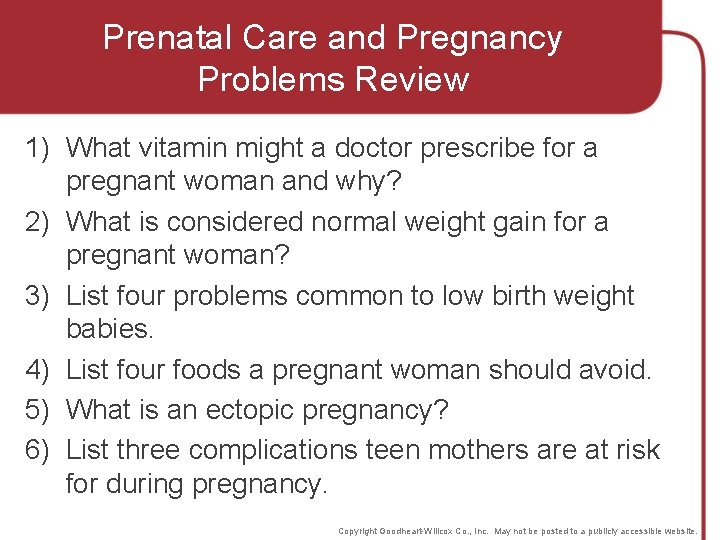 Prenatal Care and Pregnancy Problems Review

1) What vitamin might a doctor prescribe for a pregnant woman and why?
2) What is considered normal weight gain for a pregnant woman?
3) List four problems common to low birth weight babies.
4) List four foods a pregnant woman should avoid.
5) What is an ectopic pregnancy?
6) List three complications teen mothers are at risk for during pregnancy.

Copyright Goodheart-Willcox Co., Inc. May not be posted to a publicly accessible website.